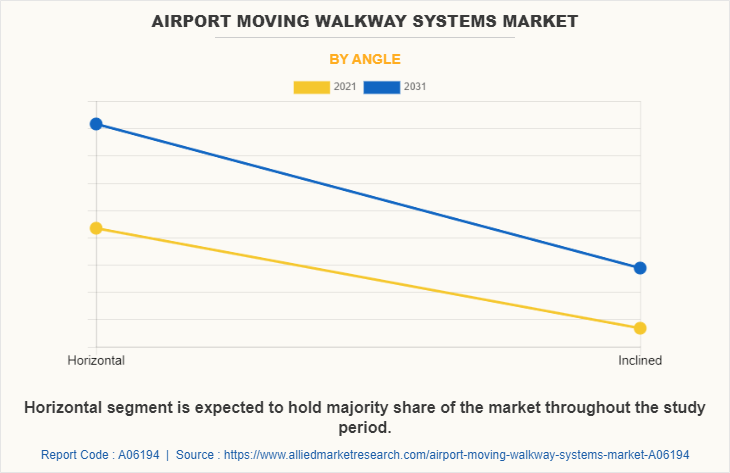 AIRPORT MOVING WALKWAY SYSTEMS MARKET

BY ANGLE

2021 2031

Horizontal

Inclined

Horizontal segment is expected to hold majority share of the market throughout the study period.

Report Code : A06194 | Source : https://www.alliedmarketresearch.com/airport-moving-walkway-systems-market-A06194